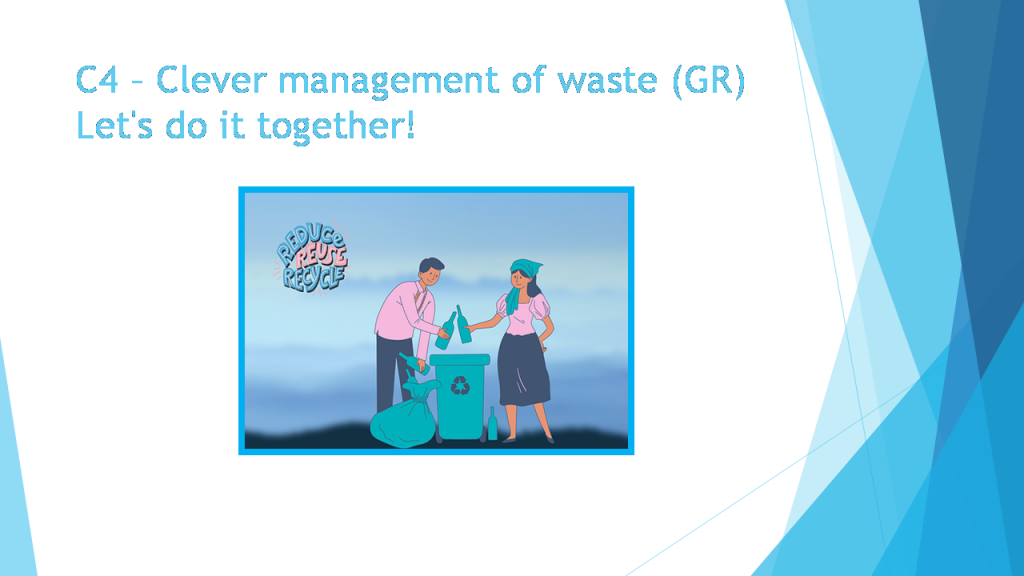 C4 – Clever management of waste (GR)
Let's do it together!

REDUCE
REUSE
RECYCLE